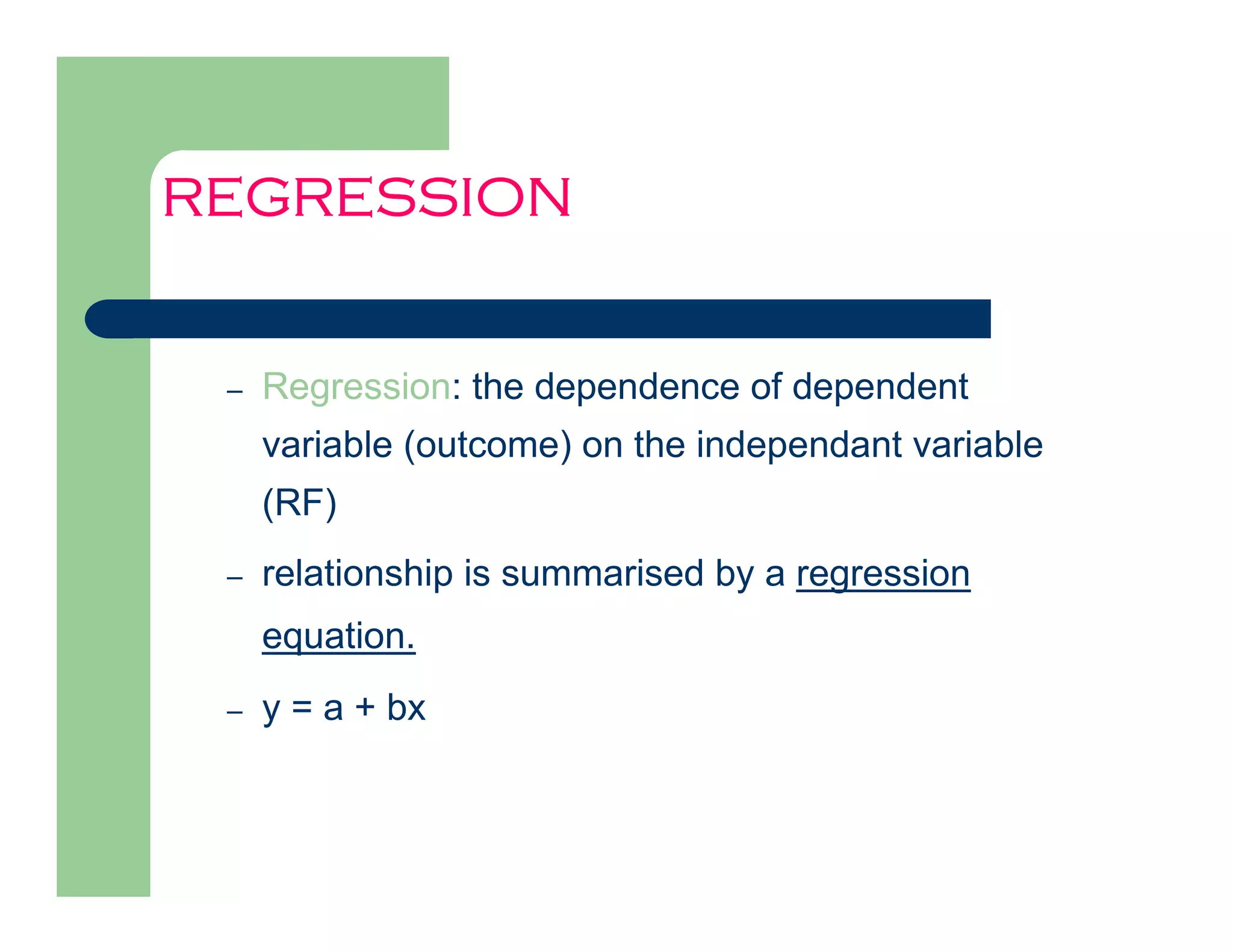 REGRESSION

– Regression: the dependence of dependent variable (outcome) on the independant variable (RF)

– relationship is summarised by a regression equation.

– $y = a + bx$